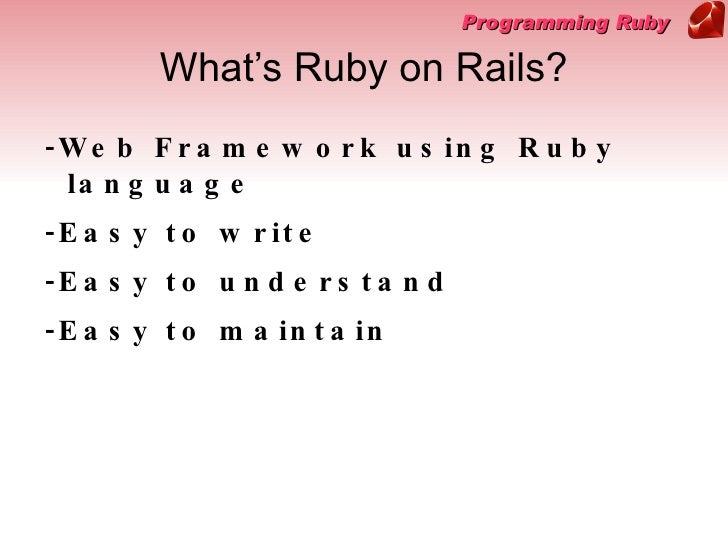 Programming Ruby

What's Ruby on Rails?

-Web Framework using Ruby language

-Easy to write

-Easy to understand

-Easy to maintain